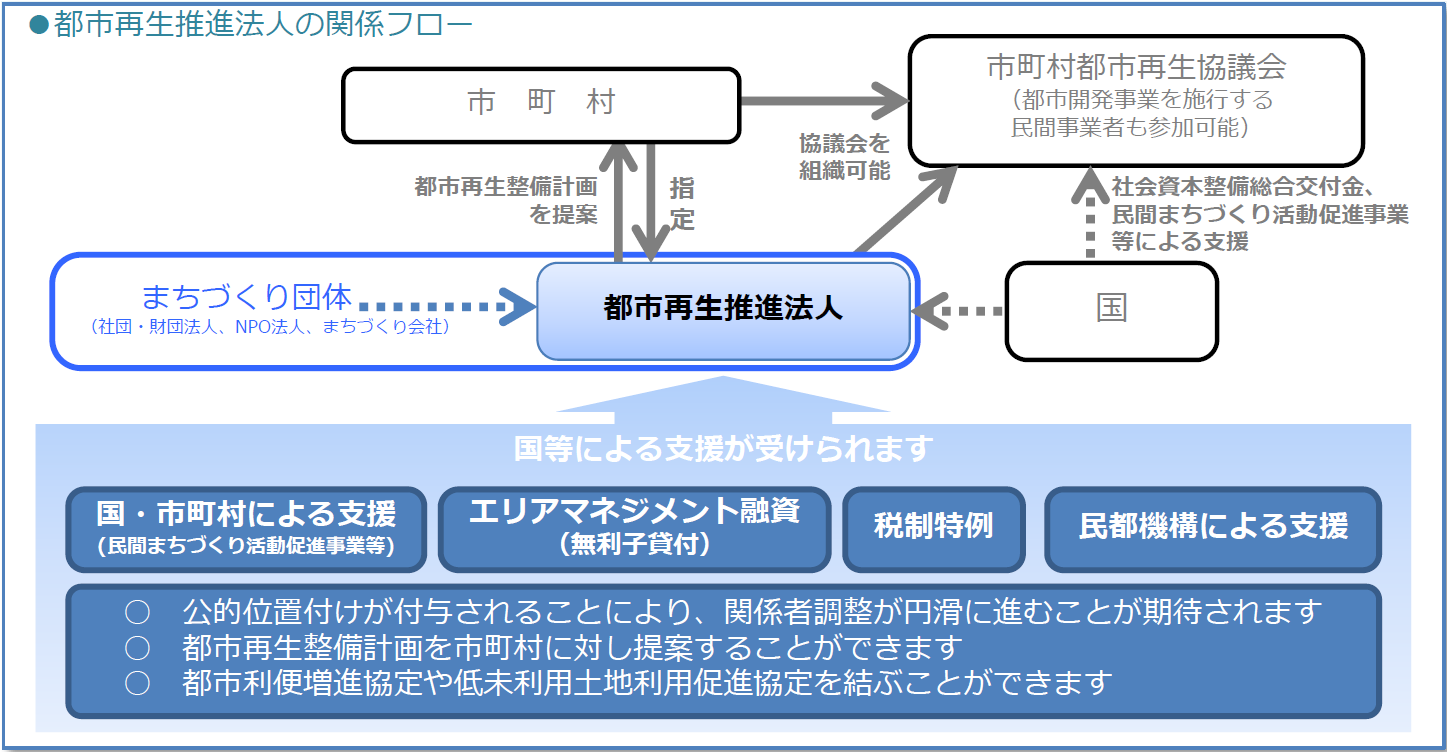 ●都市再生推進法人の関係フロー

市　町　村

市町村都市再生協議会
（都市開発事業を施行する民間事業者も参加可能）

協議会を組織可能

都市再生整備計画を提案

指定

社会資本整備総合交付金、民間まちづくり活動促進事業等による支援

まちづくり団体
（社団・財団法人、NPO法人、まちづくり会社）

都市再生推進法人

国

国等による支援が受けられます

国・市町村による支援
（民間まちづくり活動促進事業等）

エリアマネジメント融資
（無利子貸付）

税制特例

民都機構による支援

○　公的位置付けが付与されることにより、関係者調整が円滑に進むことが期待されます
○　都市再生整備計画を市町村に対し提案することができます
○　都市利便増進協定や低未利用土地利用促進協定を結ぶことができます